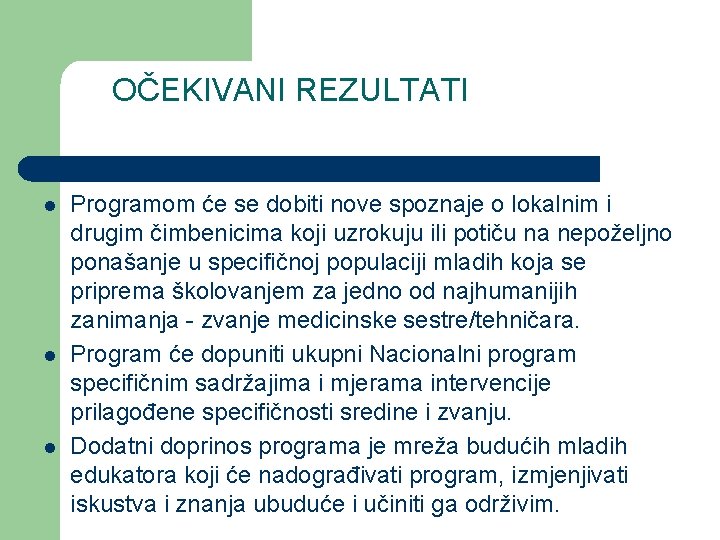 OČEKIVANI REZULTATI

- Programom će se dobiti nove spoznaje o lokalnim i drugim čimbenicima koji uzrokuju ili potiču na nepoželjno ponašanje u specifičnoj populaciji mladih koja se priprema školovanjem za jedno od najhumanijih zanimanja - zvanje medicinske sestre/tehničara.
- Program će dopuniti ukupni Nacionalni program specifičnim sadržajima i mjerama intervencije prilagođene specifičnosti sredine i zvanju.
- Dodatni doprinos programa je mreža budućih mladih edukatora koji će nadograđivati program, izmjenjivati iskustva i znanja ubuduće i učiniti ga održivim.